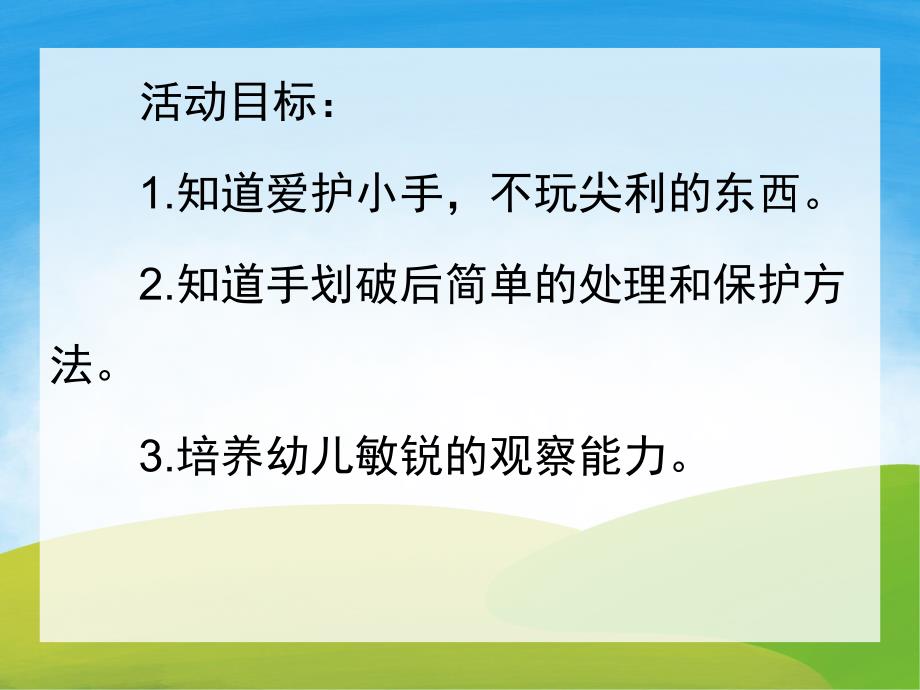 活动目标：

1.知道爱护小手，不玩尖利的东西。

2.知道手划破后简单的处理和保护方法。

3.培养幼儿敏锐的观察能力。